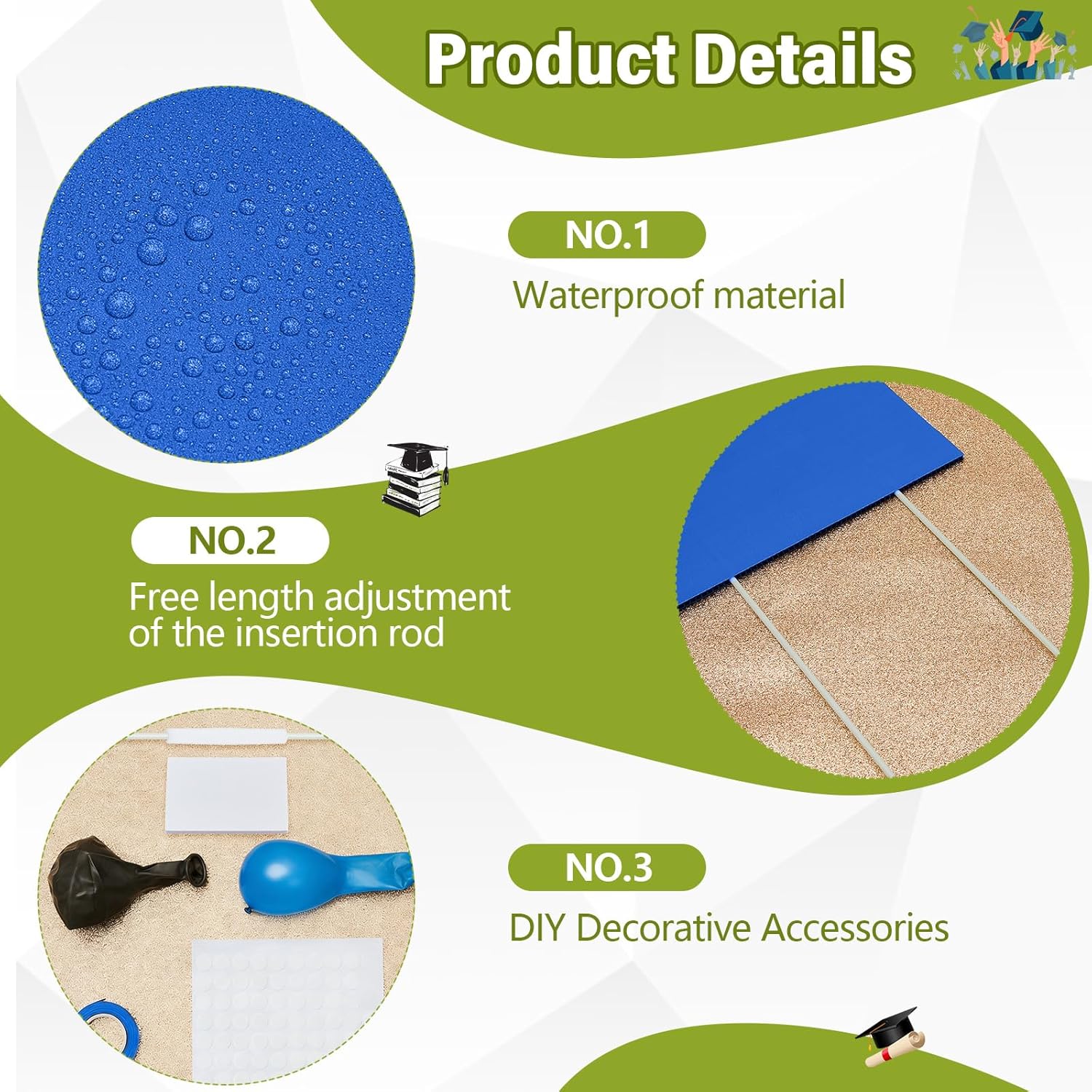 Product Details

NO.1

Waterproof material

NO.2

Free length adjustment of the insertion rod

NO.3

DIY Decorative Accessories